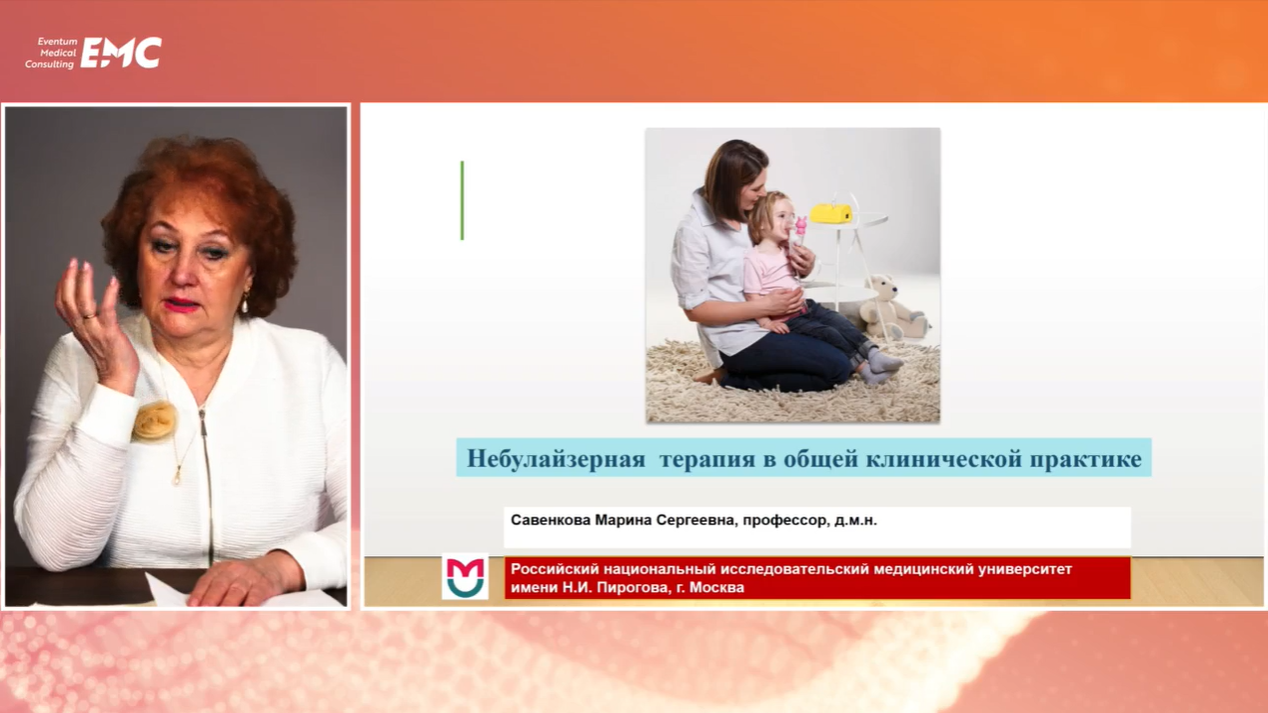 Eventum Medical Consulting EMC

Небулайзерная терапия в общей клинической практике

Савенкова Марина Сергеевна, профессор, д.м.н.

Российский национальный исследовательский медицинский университет имени Н.И. Пирогова, г. Москва